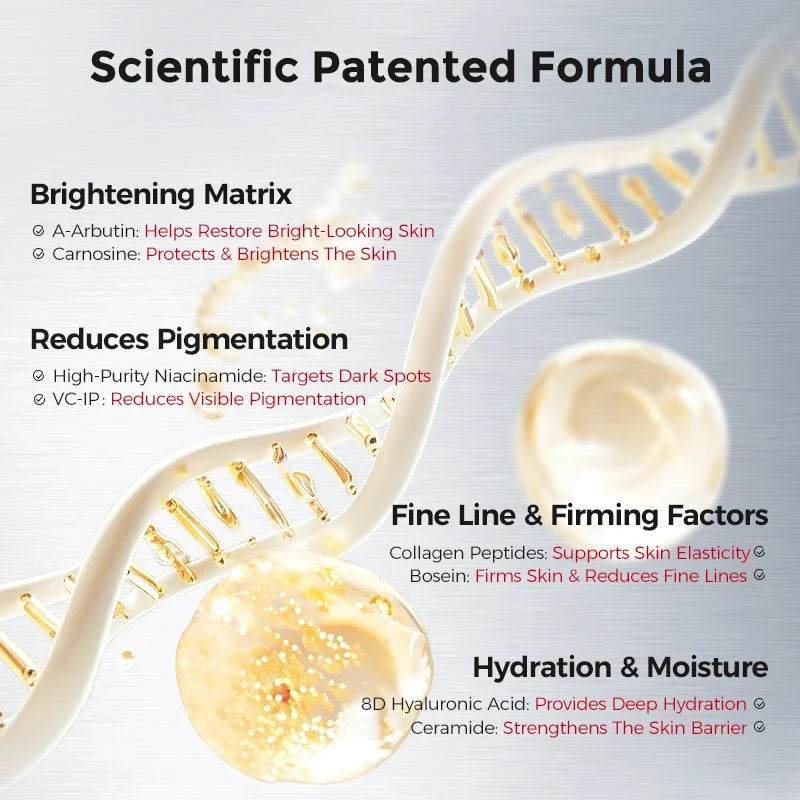 Scientific Patented Formula

Brightening Matrix

A-Arbutin: Helps Restore Bright-Looking Skin
Carnosine: Protects & Brightens The Skin

Reduces Pigmentation

High-Purity Niacinamide: Targets Dark Spots
VC-IP: Reduces Visible Pigmentation

Fine Line & Firming Factors

Collagen Peptides: Supports Skin Elasticity
Bosein: Firms Skin & Reduces Fine Lines

Hydration & Moisture

8D Hyaluronic Acid: Provides Deep Hydration
Ceramide: Strengthens The Skin Barrier